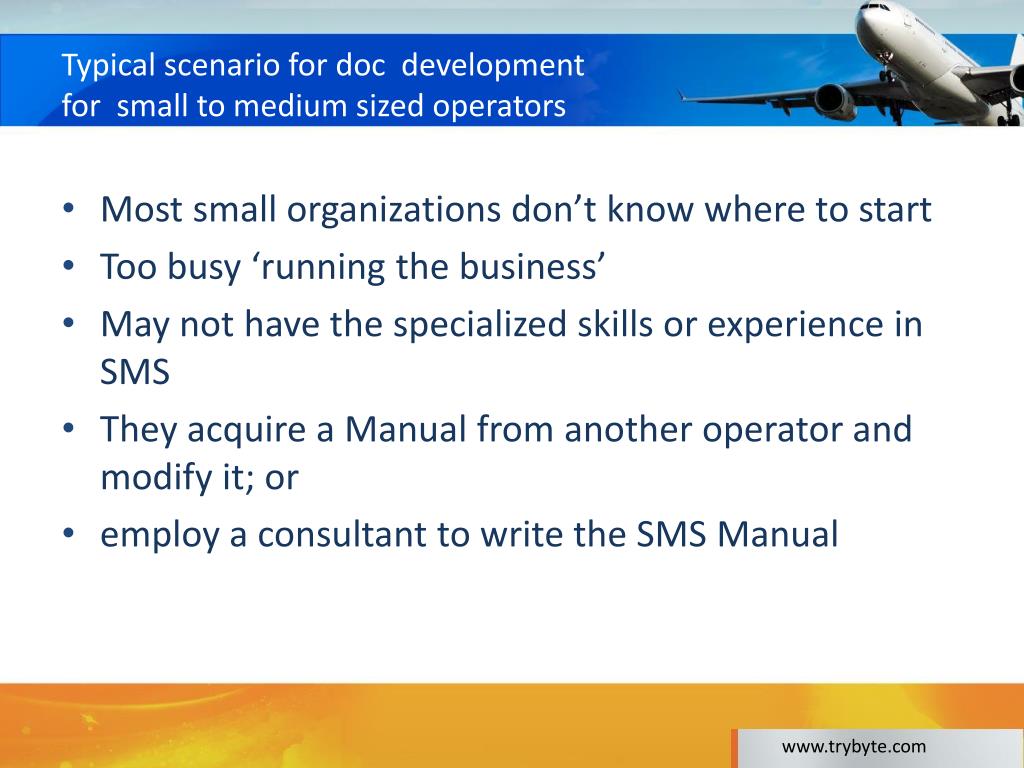 Typical scenario for doc development for small to medium sized operators

• Most small organizations don’t know where to start
• Too busy ‘running the business’
• May not have the specialized skills or experience in SMS
• They acquire a Manual from another operator and modify it; or
• employ a consultant to write the SMS Manual

www.trybyte.com